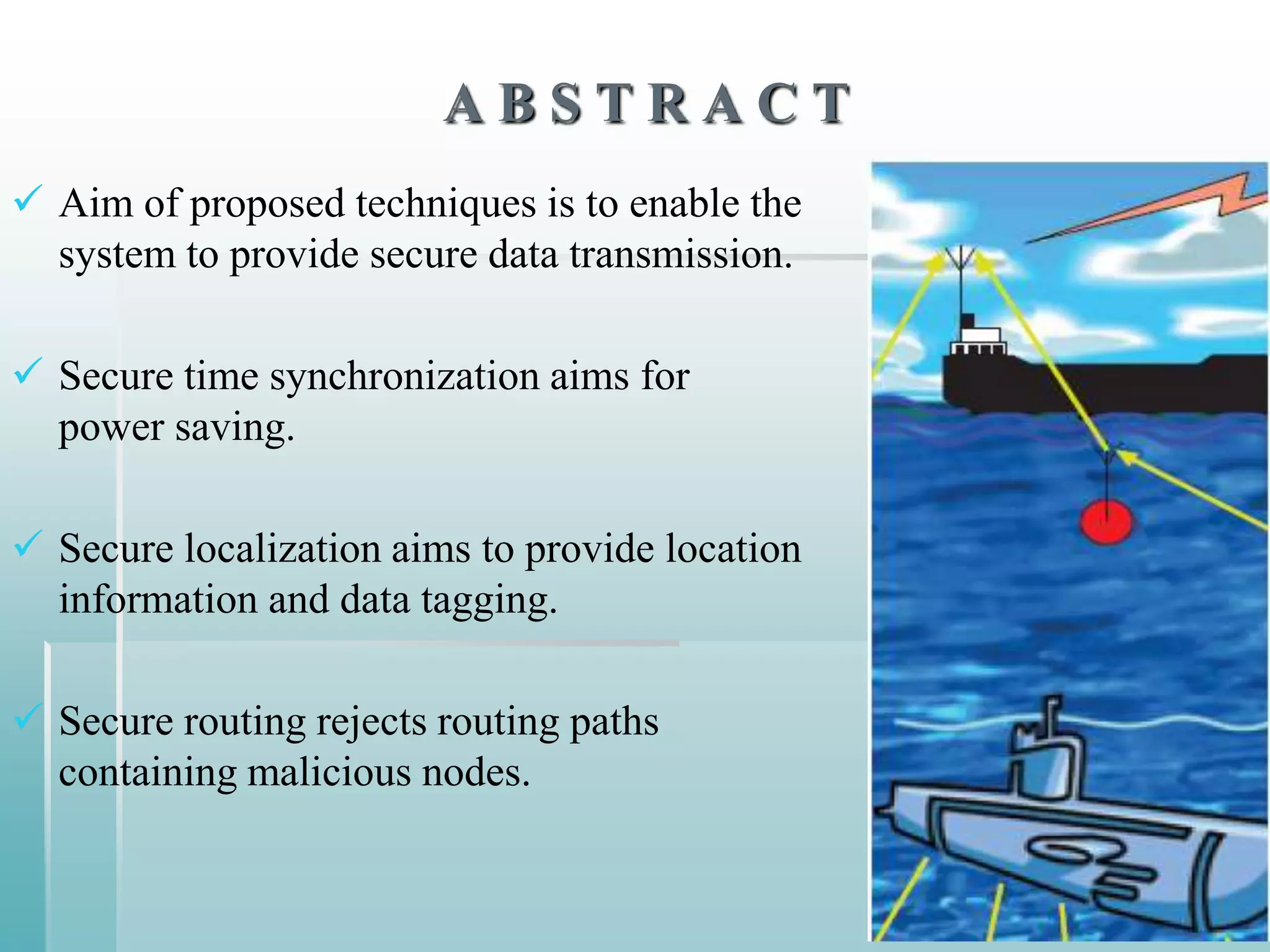 A B S T R A C T

✓ Aim of proposed techniques is to enable the system to provide secure data transmission.

✓ Secure time synchronization aims for power saving.

✓ Secure localization aims to provide location information and data tagging.

✓ Secure routing rejects routing paths containing malicious nodes.